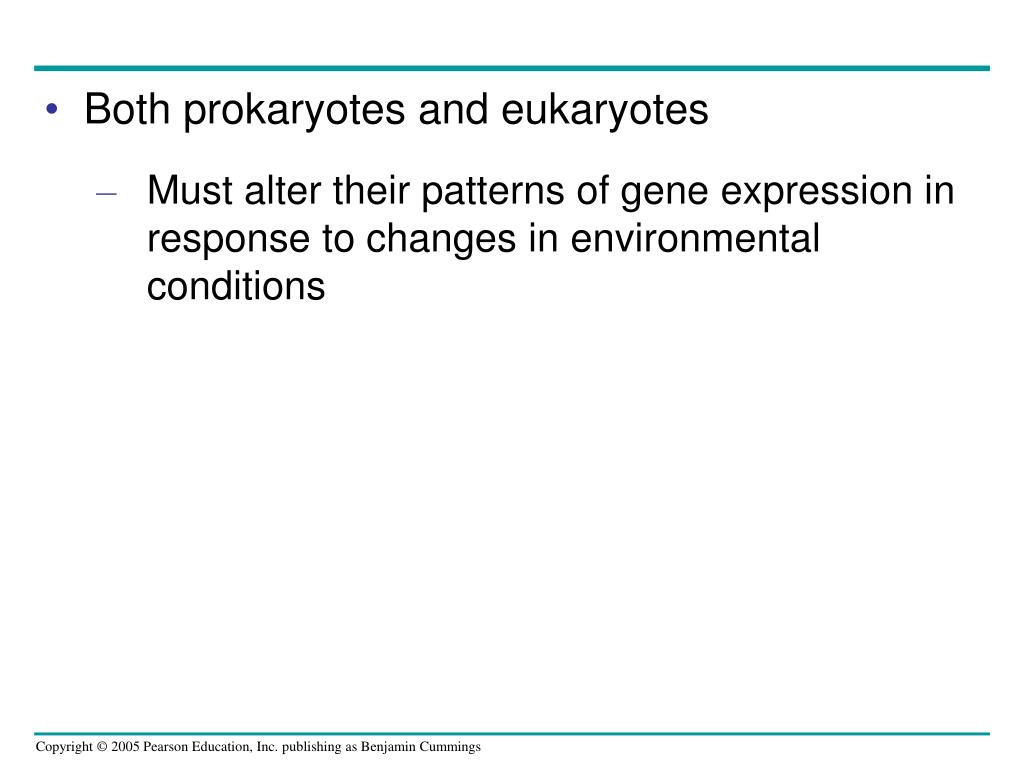 • Both prokaryotes and eukaryotes

– Must alter their patterns of gene expression in response to changes in environmental conditions

Copyright © 2005 Pearson Education, Inc. publishing as Benjamin Cummings